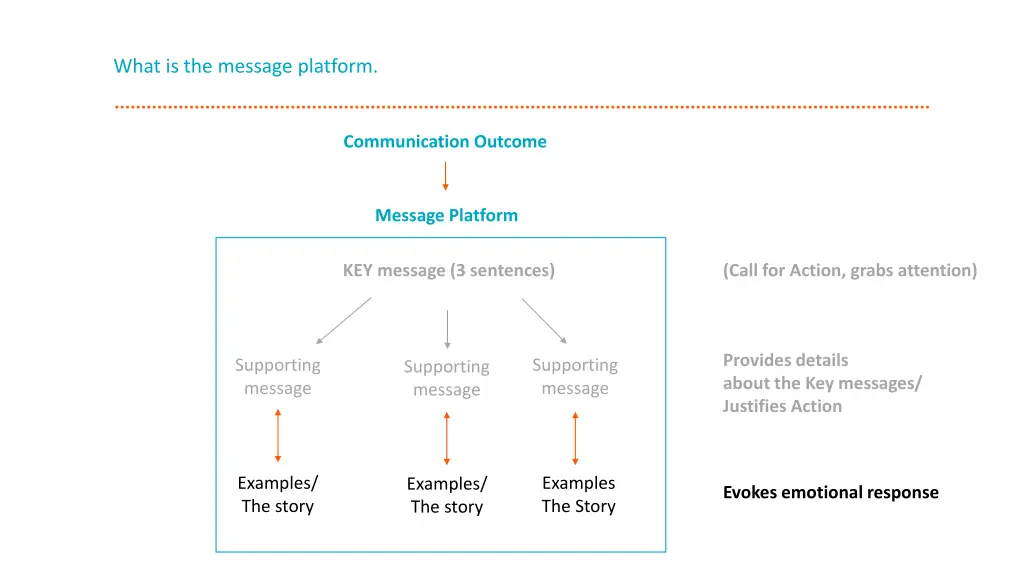 What is the message platform.

Communication Outcome

Message Platform

KEY message (3 sentences)

(Call for Action, grabs attention)

Supporting message

Supporting message

Supporting message

Provides details about the Key messages/ Justifies Action

Examples/ The story

Examples/ The story

Examples The Story

Evokes emotional response